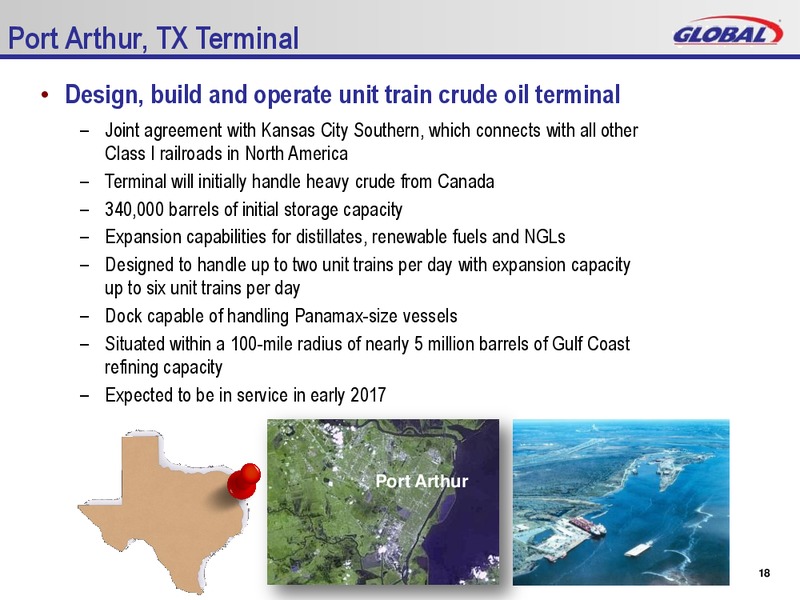 Port Arthur, TX Terminal

GLOBAL

• Design, build and operate unit train crude oil terminal

– Joint agreement with Kansas City Southern, which connects with all other Class I railroads in North America

– Terminal will initially handle heavy crude from Canada

– 340,000 barrels of initial storage capacity

– Expansion capabilities for distillates, renewable fuels and NGLs

– Designed to handle up to two unit trains per day with expansion capacity up to six unit trains per day

– Dock capable of handling Panamax-size vessels

– Situated within a 100-mile radius of nearly 5 million barrels of Gulf Coast refining capacity

– Expected to be in service in early 2017

Port Arthur

18